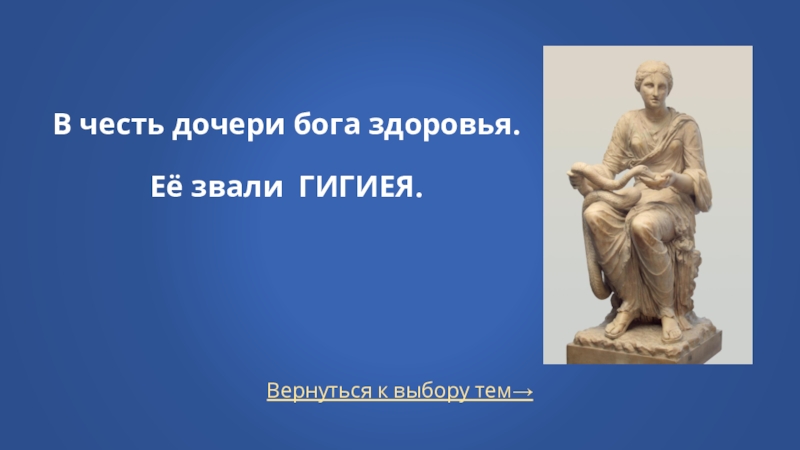 В честь дочери бога здоровья.

Её звали ГИГИЕЯ.

Вернуться к выбору тем→